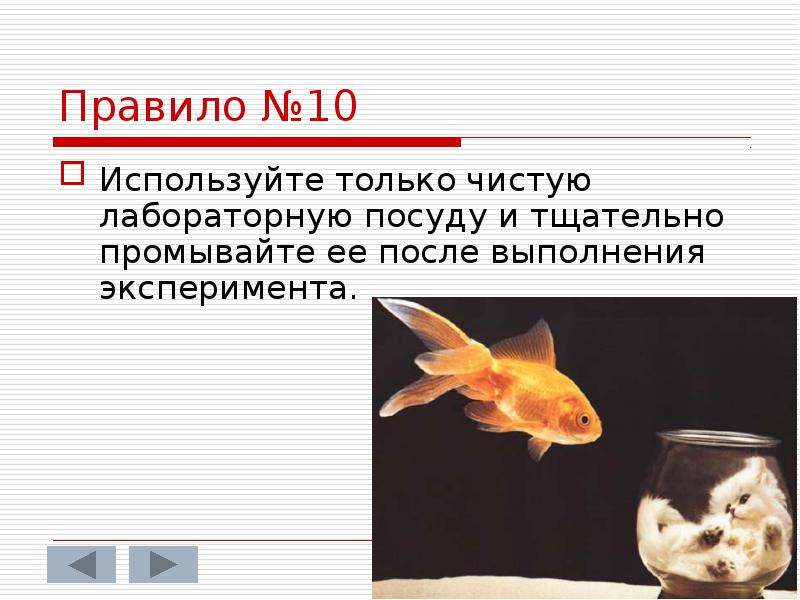 Правило №10

Используйте только чистую лабораторную посуду и тщательно промывайте ее после выполнения эксперимента.